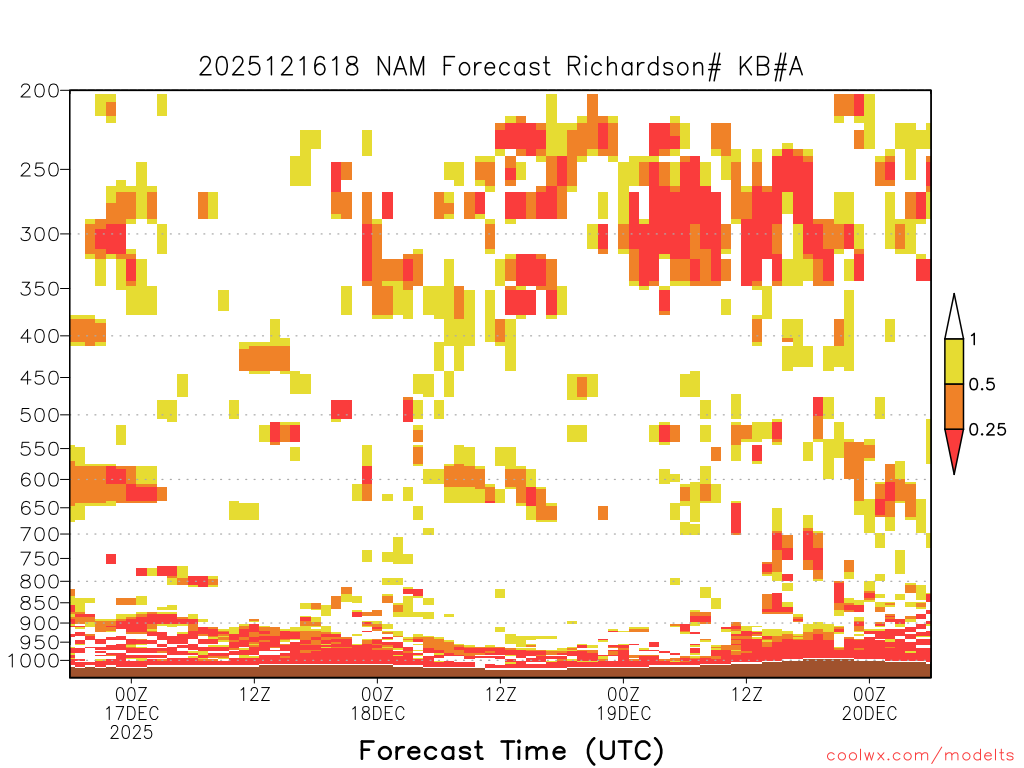 2025121618 NAM Forecast Richardson# KB#A

200
250
300
350
400
450
500
550
600
650
700
750
800
850
900
950
1000

1
0.5
0.25

00Z
17DEC
2025
12Z
00Z
18DEC
12Z
00Z
19DEC
12Z
00Z
20DEC

Forecast Time (UTC)

coolwx.com/modelts